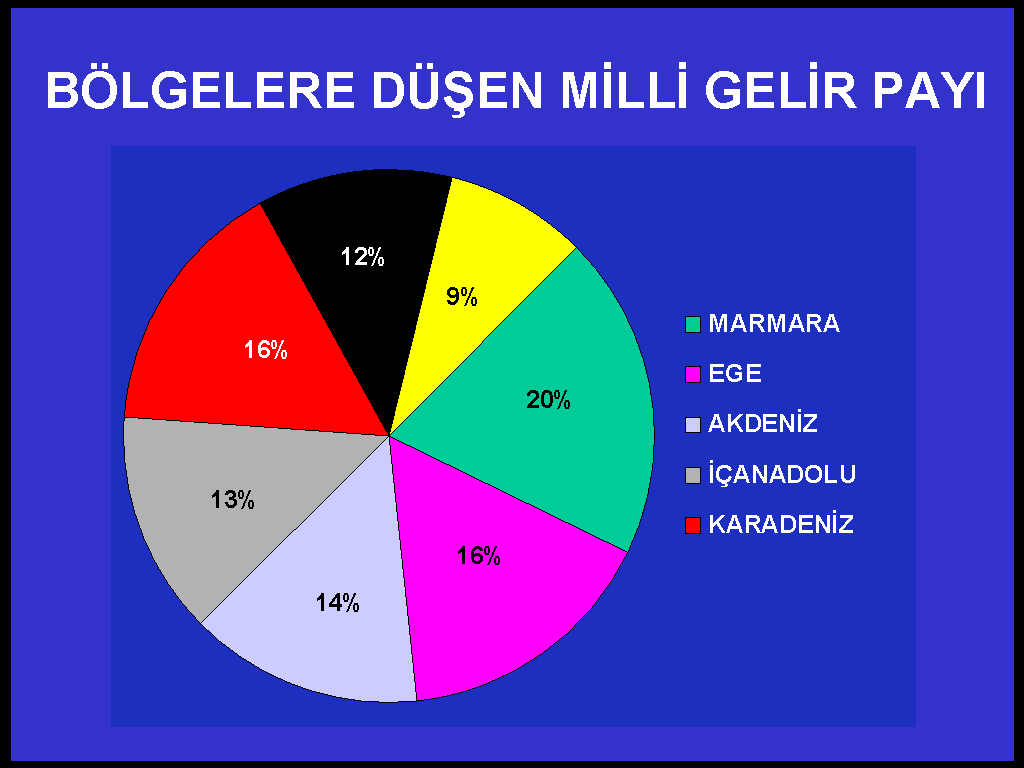 BÖLGELERE DÜŞEN MİLLİ GELİR PAYI

12%
9%
16%
20%
13%
16%
14%

MARMARA
EGE
AKDENİZ
İÇANADOLU
KARADENİZ